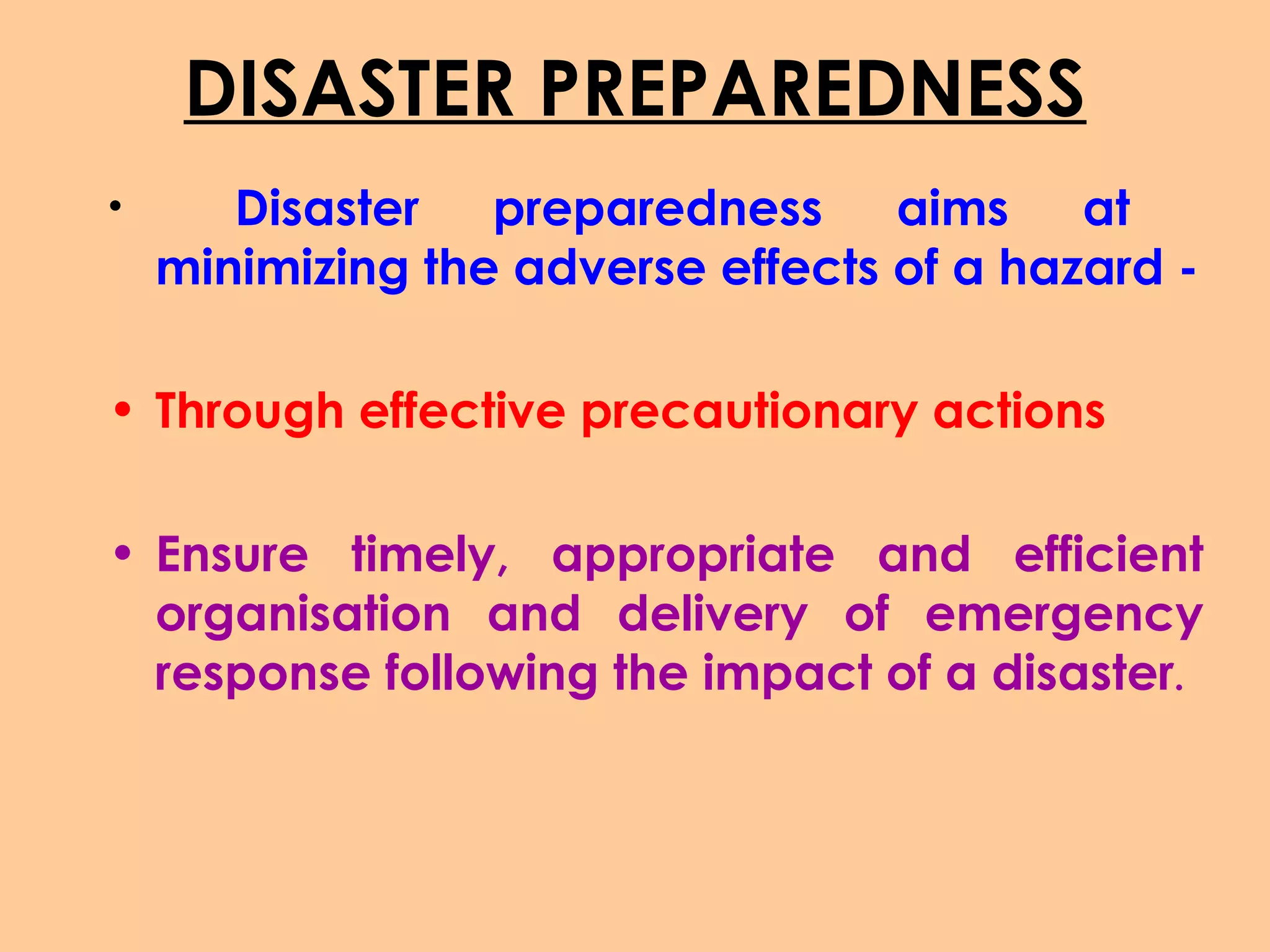 DISASTER PREPAREDNESS

• Disaster preparedness aims at minimizing the adverse effects of a hazard -

• Through effective precautionary actions

• Ensure timely, appropriate and efficient organisation and delivery of emergency response following the impact of a disaster.